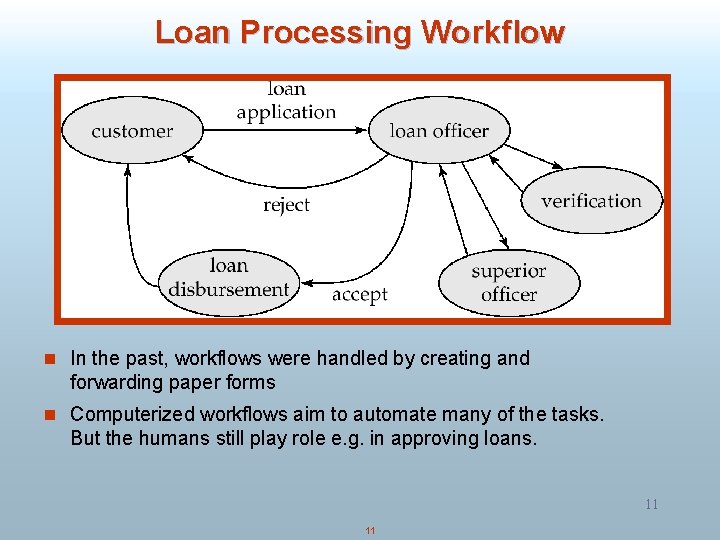 Loan Processing Workflow

customer

loan application

loan officer

reject

verification

loan disbursement

accept

superior officer

In the past, workflows were handled by creating and forwarding paper forms

Computerized workflows aim to automate many of the tasks. But the humans still play role e.g. in approving loans.

11

11